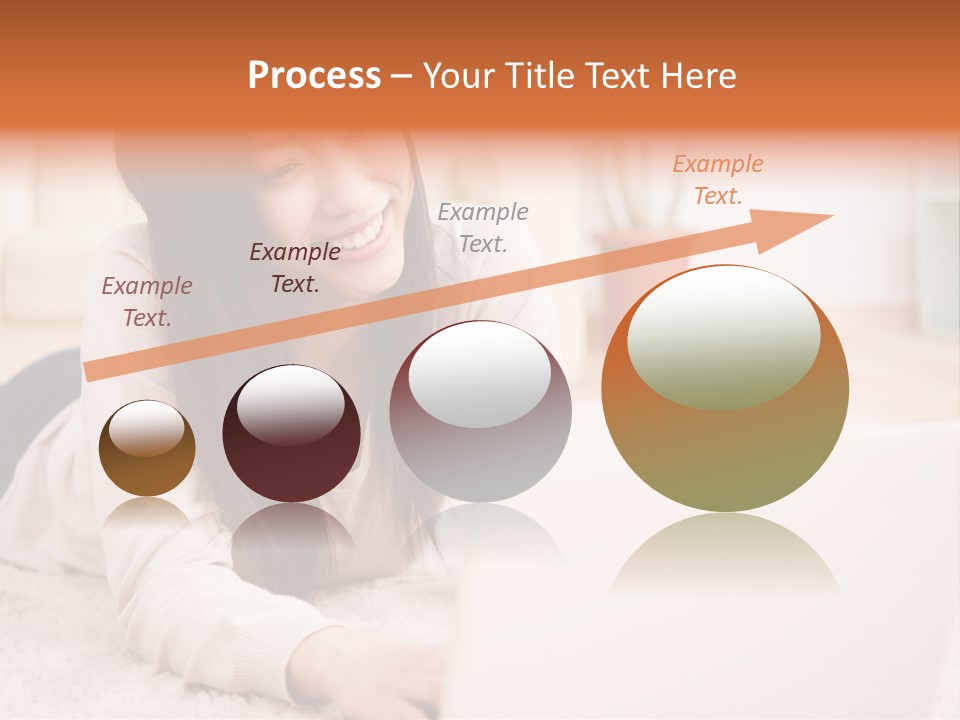 Process – Your Title Text Here

Example Text.

Example Text.

Example Text.

Example Text.